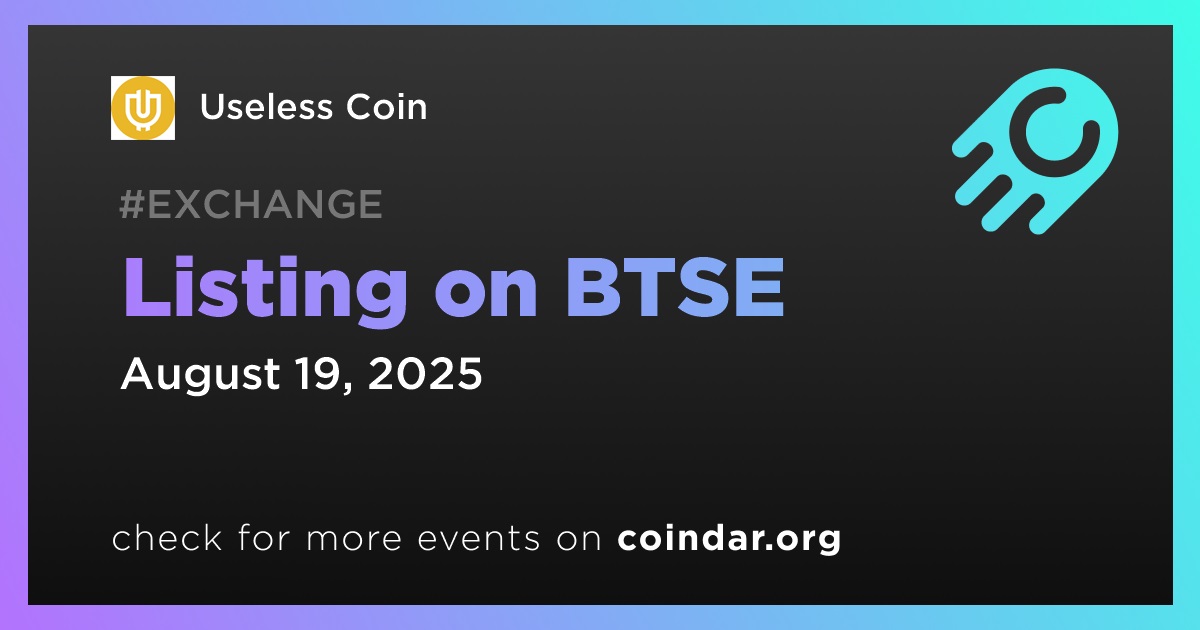 Useless Coin

#EXCHANGE

Listing on BTSE

August 19, 2025

check for more events on coindar.org